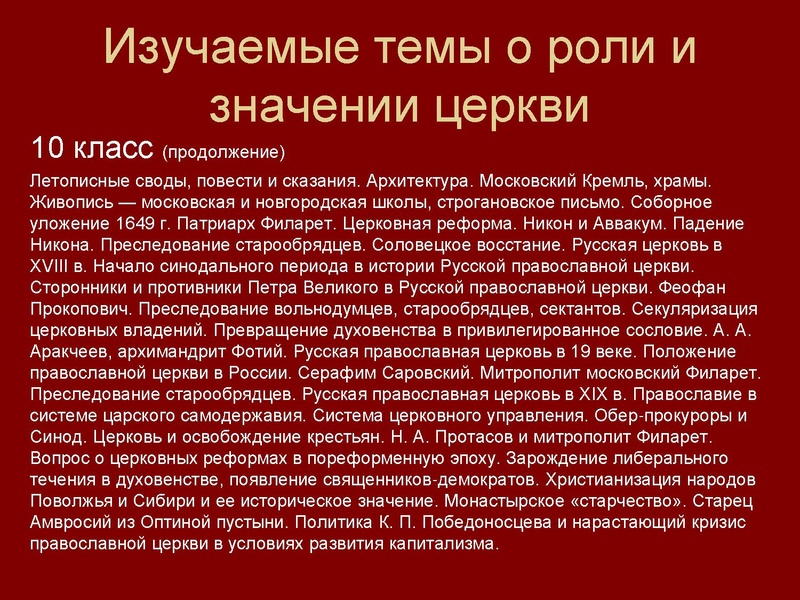 Изучаемые темы о роли и значении церкви

10 класс (продолжение)

Летописные своды, повести и сказания. Архитектура. Московский Кремль, храмы. Живопись — московская и новгородская школы, строгановское письмо. Соборное уложение 1649 г. Патриарх Филарет. Церковная реформа. Никон и Аввакум. Падение Никона. Преследование старообрядцев. Соловецкое восстание. Русская церковь в XVIII в. Начало синодального периода в истории Русской православной церкви. Сторонники и противники Петра Великого в Русской православной церкви. Феофан Прокопович. Преследование вольнодумцев, старообрядцев, сектантов. Секуляризация церковных владений. Превращение духовенства в привилегированное сословие. А. А. Аракчеев, архимандрит Фотий. Русская православная церковь в 19 веке. Положение православной церкви в России. Серафим Саровский. Митрополит московский Филарет. Преследование старообрядцев. Русская православная церковь в XIX в. Православие в системе царского самодержавия. Система церковного управления. Обер-прокуроры и Синод. Церковь и освобождение крестьян. Н. А. Протасов и митрополит Филарет. Вопрос о церковных реформах в пореформенную эпоху. Зарождение либерального течения в духовенстве, появление священников-демократов. Христианизация народов Поволжья и Сибири и ее историческое значение. Монастырское «старчество». Старец Амвросий из Оптиной пустыни. Политика К. П. Победоносцева и нарастающий кризис православной церкви в условиях развития капитализма.